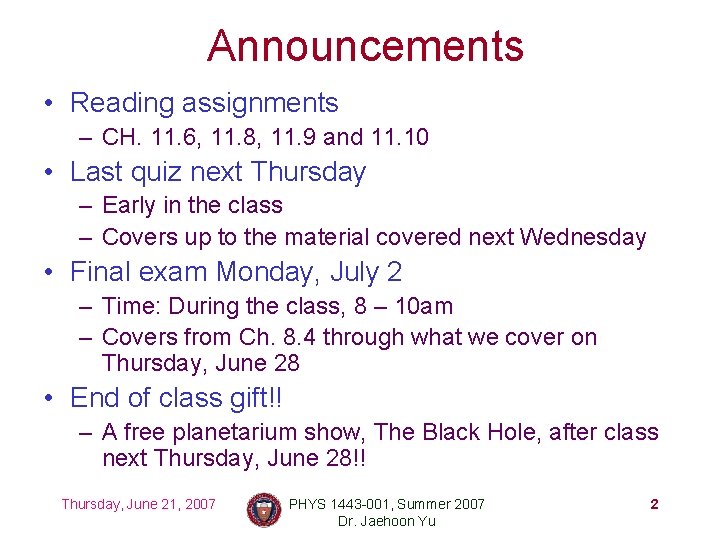 Announcements

• Reading assignments
– CH. 11.6, 11.8, 11.9 and 11.10
• Last quiz next Thursday
– Early in the class
– Covers up to the material covered next Wednesday
• Final exam Monday, July 2
– Time: During the class, 8 – 10am
– Covers from Ch. 8.4 through what we cover on Thursday, June 28
• End of class gift!!
– A free planetarium show, The Black Hole, after class next Thursday, June 28!!

Thursday, June 21, 2007

PHYS 1443-001, Summer 2007
Dr. Jaehoon Yu

2